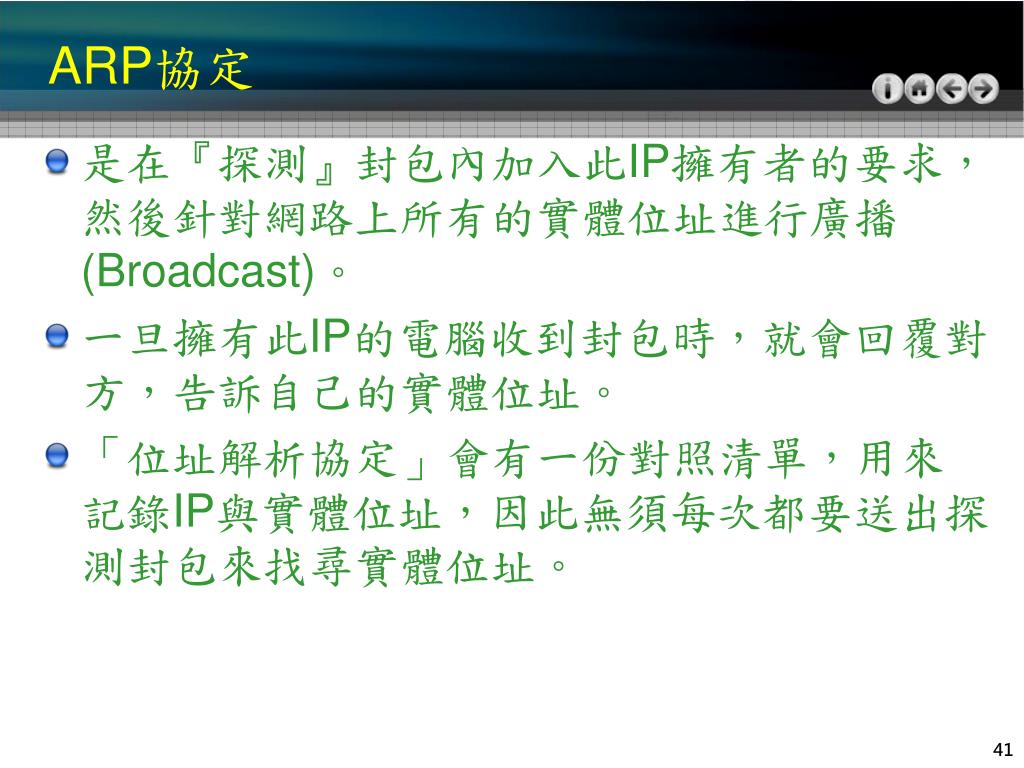 ARP協定

是在『探測』封包內加入此IP擁有者的要求，然後針對網路上所有的實體位址進行廣播(Broadcast)。

一旦擁有此IP的電腦收到封包時，就會回覆對方，告訴自己的實體位址。

「位址解析協定」會有一份對照清單，用來記錄IP與實體位址，因此無須每次都要送出探測封包來找尋實體位址。

41